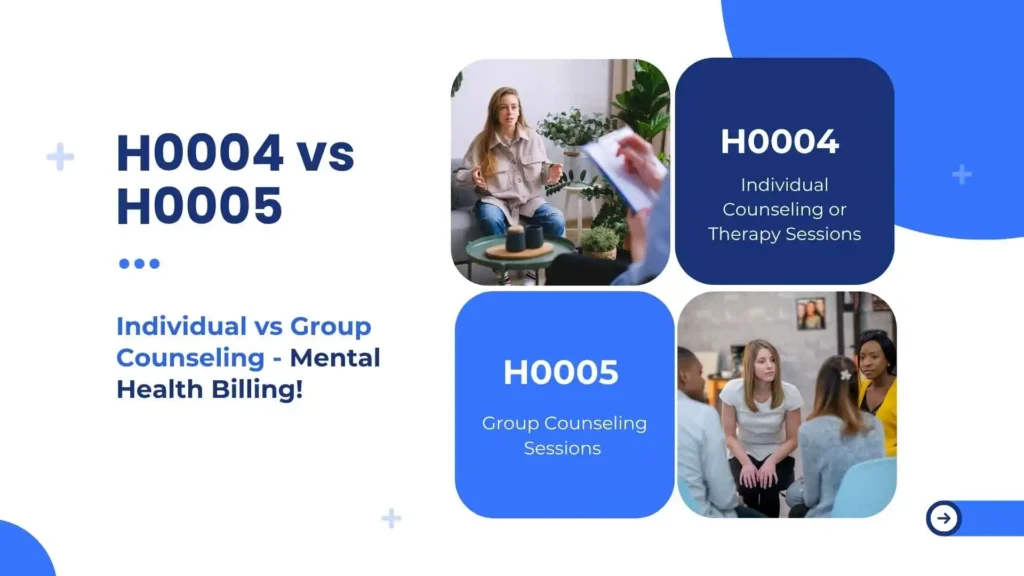 H0004 vs H0005

Individual vs Group Counseling - Mental Health Billing!

H0004

Individual Counseling or Therapy Sessions

H0005

Group Counseling Sessions